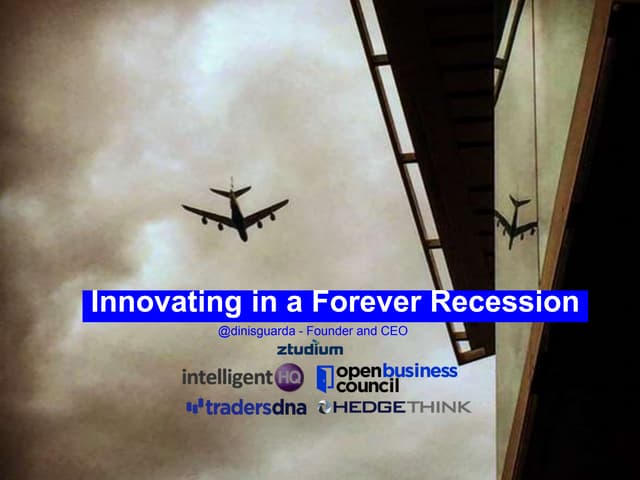 Innovating in a Forever Recession

@dinisguarda - Founder and CEO

ztudium

intelligentHQ

openbusiness council

tradersdna

HEDGETHINK